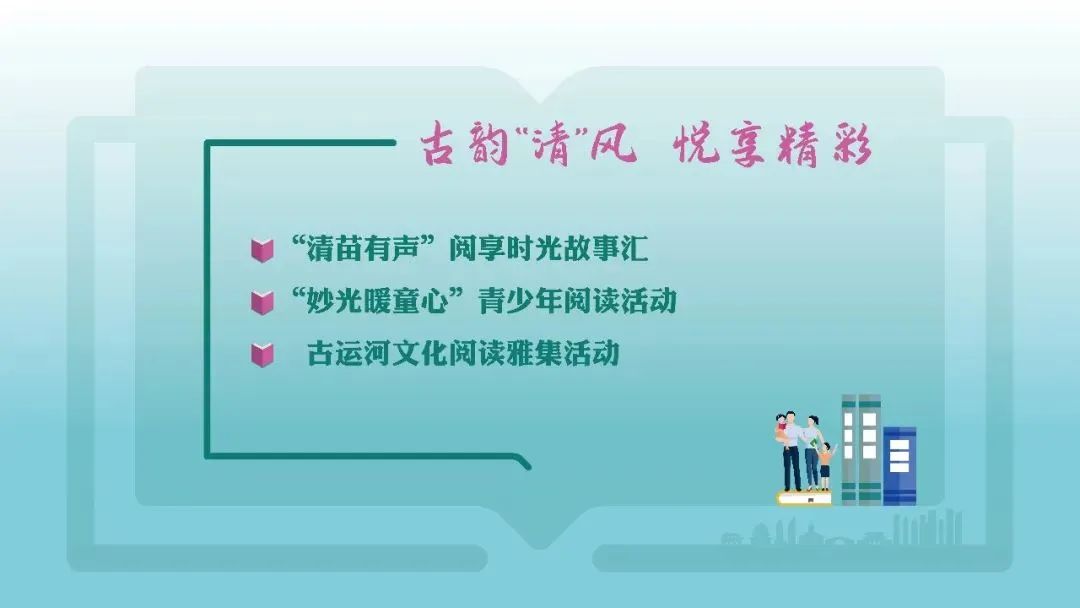 古韵“清”风 悦享精彩

“清苗有声”阅享时光故事汇

“妙光暖童心”青少年阅读活动

古运河文化阅读雅集活动